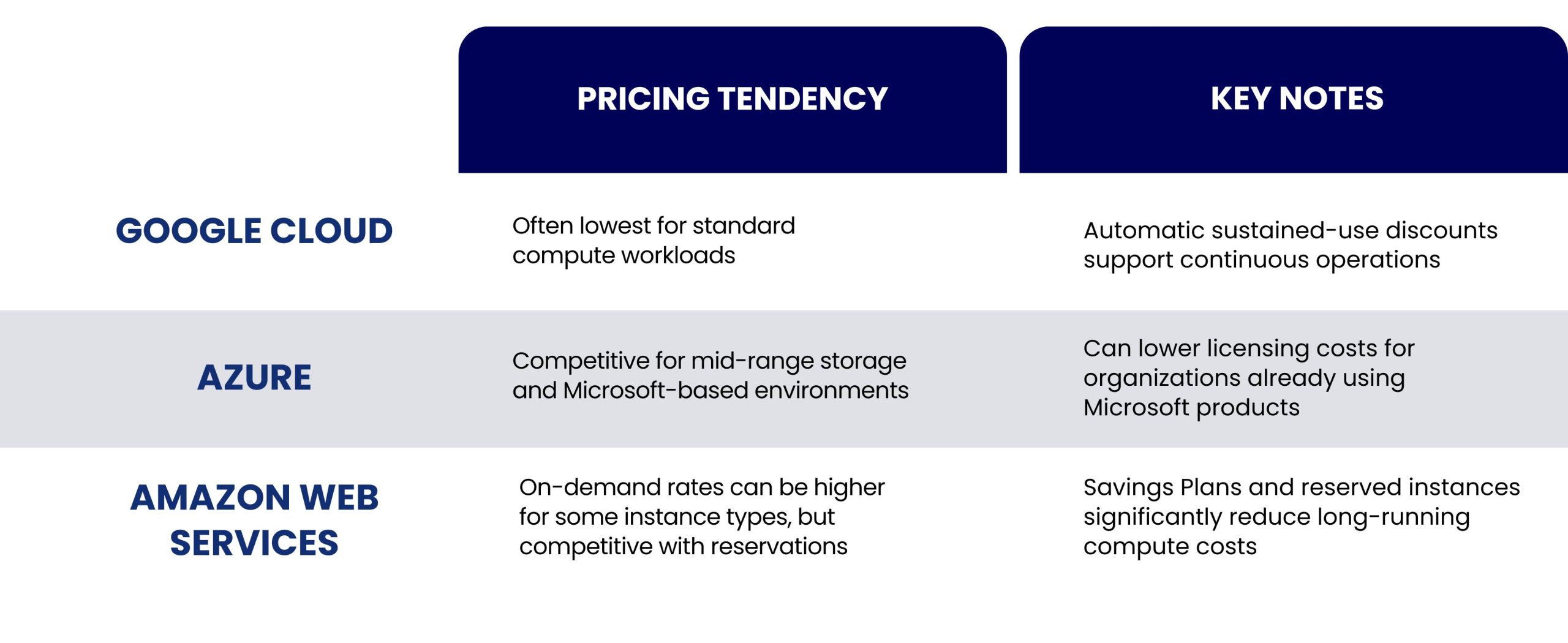 | | PRICING TENDENCY | KEY NOTES |
|---|---|---|
| GOOGLE CLOUD | Often lowest for standard compute workloads | Automatic sustained-use discounts support continuous operations |
| AZURE | Competitive for mid-range storage and Microsoft-based environments | Can lower licensing costs for organizations already using Microsoft products |
| AMAZON WEB SERVICES | On-demand rates can be higher for some instance types, but competitive with reservations | Savings Plans and reserved instances significantly reduce long-running compute costs |